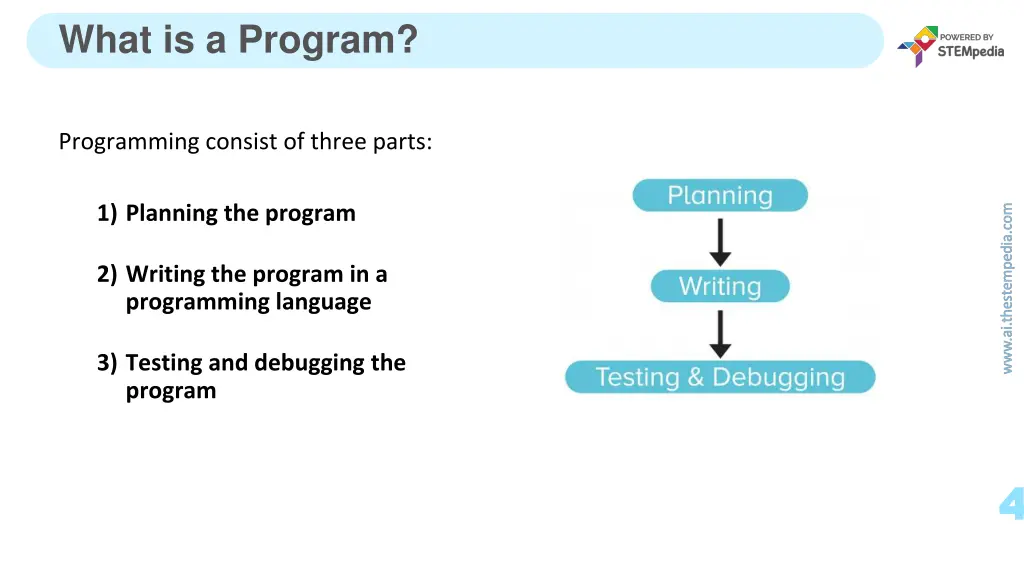 What is a Program?

POWERED BY
STEMpedia

Programming consist of three parts:

1) Planning the program

2) Writing the program in a programming language

3) Testing and debugging the program

Planning

Writing

Testing & Debugging

www.ai.thestempedia.com

4